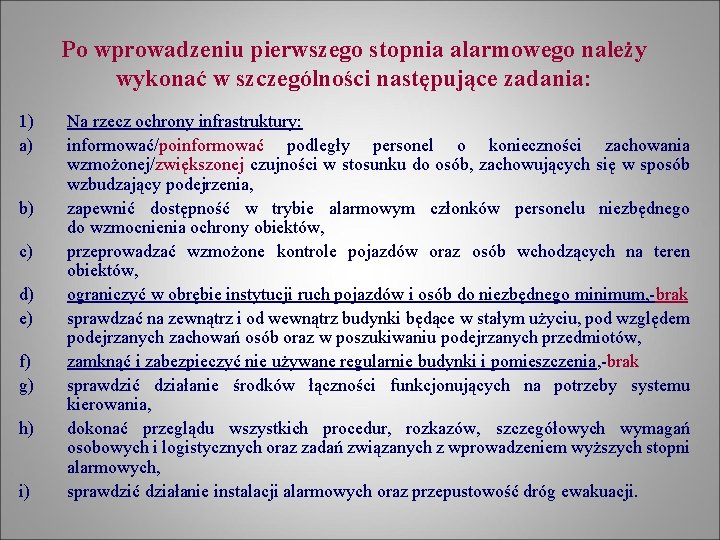 Po wprowadzeniu pierwszego stopnia alarmowego należy wykonać w szczególności następujące zadania:

1) Na rzecz ochrony infrastruktury:

a) informować/poinformować podległy personel o konieczności zachowania wzmożonej/zwiększonej czujności w stosunku do osób, zachowujących się w sposób wzbudzający podejrzenia,

b) zapewnić dostępność w trybie alarmowym członków personelu niezbędnego do wzmocnienia ochrony obiektów,

c) przeprowadzać wzmożone kontrole pojazdów oraz osób wchodzących na teren obiektów,

d) ograniczyć w obrębie instytucji ruch pojazdów i osób do niezbędnego minimum,-brak

e) sprawdzać na zewnątrz i od wewnątrz budynki będące w stałym użyciu, pod względem podejrzanych zachowań osób oraz w poszukiwaniu podejrzanych przedmiotów,

f) zamknąć i zabezpieczyć nie używane regularnie budynki i pomieszczenia,-brak

g) sprawdzić działanie środków łączności funkcjonujących na potrzeby systemu kierowania,

h) dokonać przeglądu wszystkich procedur, rozkazów, szczegółowych wymagań osobowych i logistycznych oraz zadań związanych z wprowadzeniem wyższych stopni alarmowych,

i) sprawdzić działanie instalacji alarmowych oraz przepustowość dróg ewakuacji.